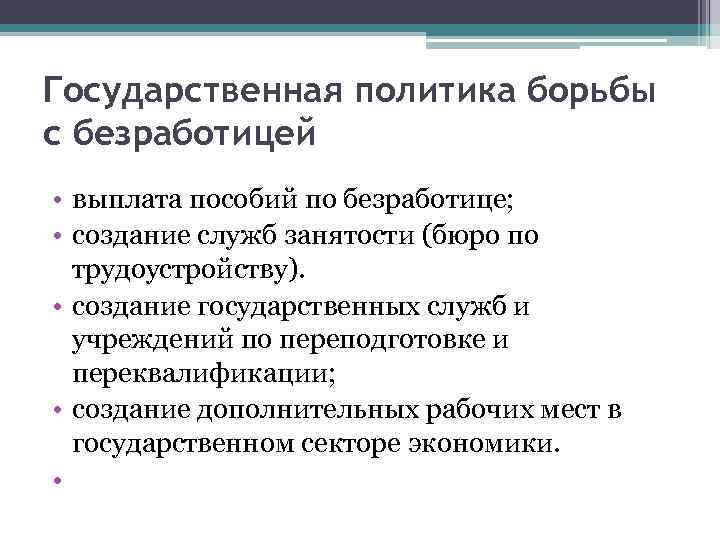 Государственная политика борьбы с безработицей

• выплата пособий по безработице;
• создание служб занятости (бюро по трудоустройству).
• создание государственных служб и учреждений по переподготовке и переквалификации;
• создание дополнительных рабочих мест в государственном секторе экономики.
•